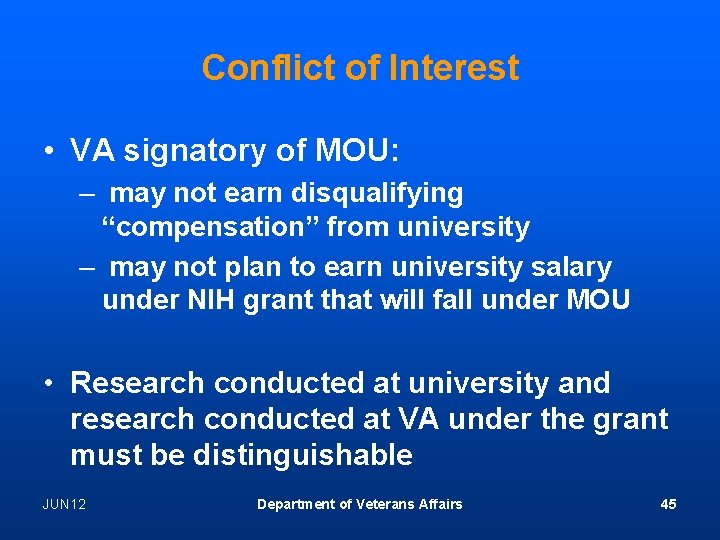 Conflict of Interest

• VA signatory of MOU:
– may not earn disqualifying “compensation” from university
– may not plan to earn university salary under NIH grant that will fall under MOU

• Research conducted at university and research conducted at VA under the grant must be distinguishable

JUN12 Department of Veterans Affairs 45